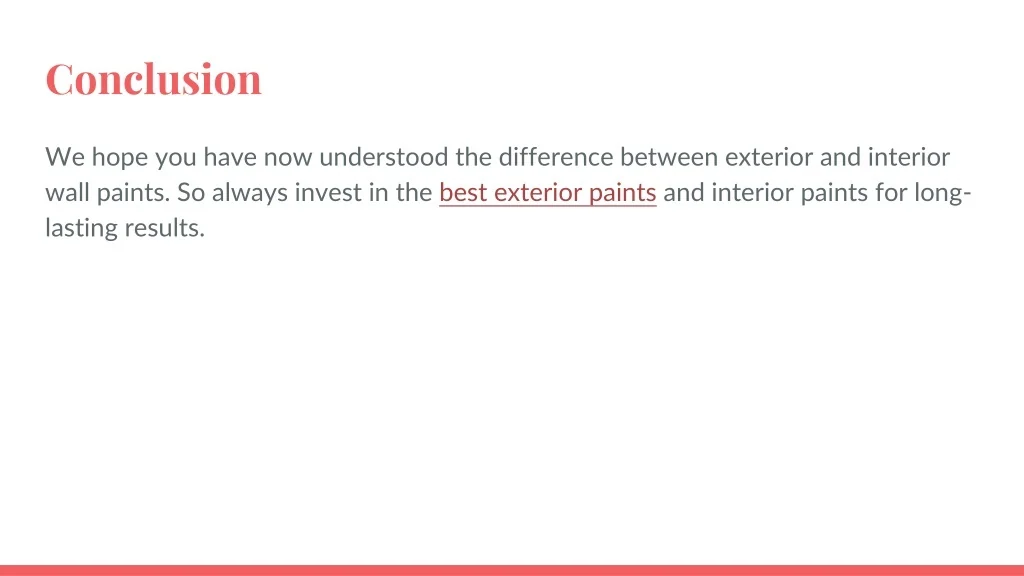 Conclusion

We hope you have now understood the difference between exterior and interior wall paints. So always invest in the best exterior paints and interior paints for long-lasting results.